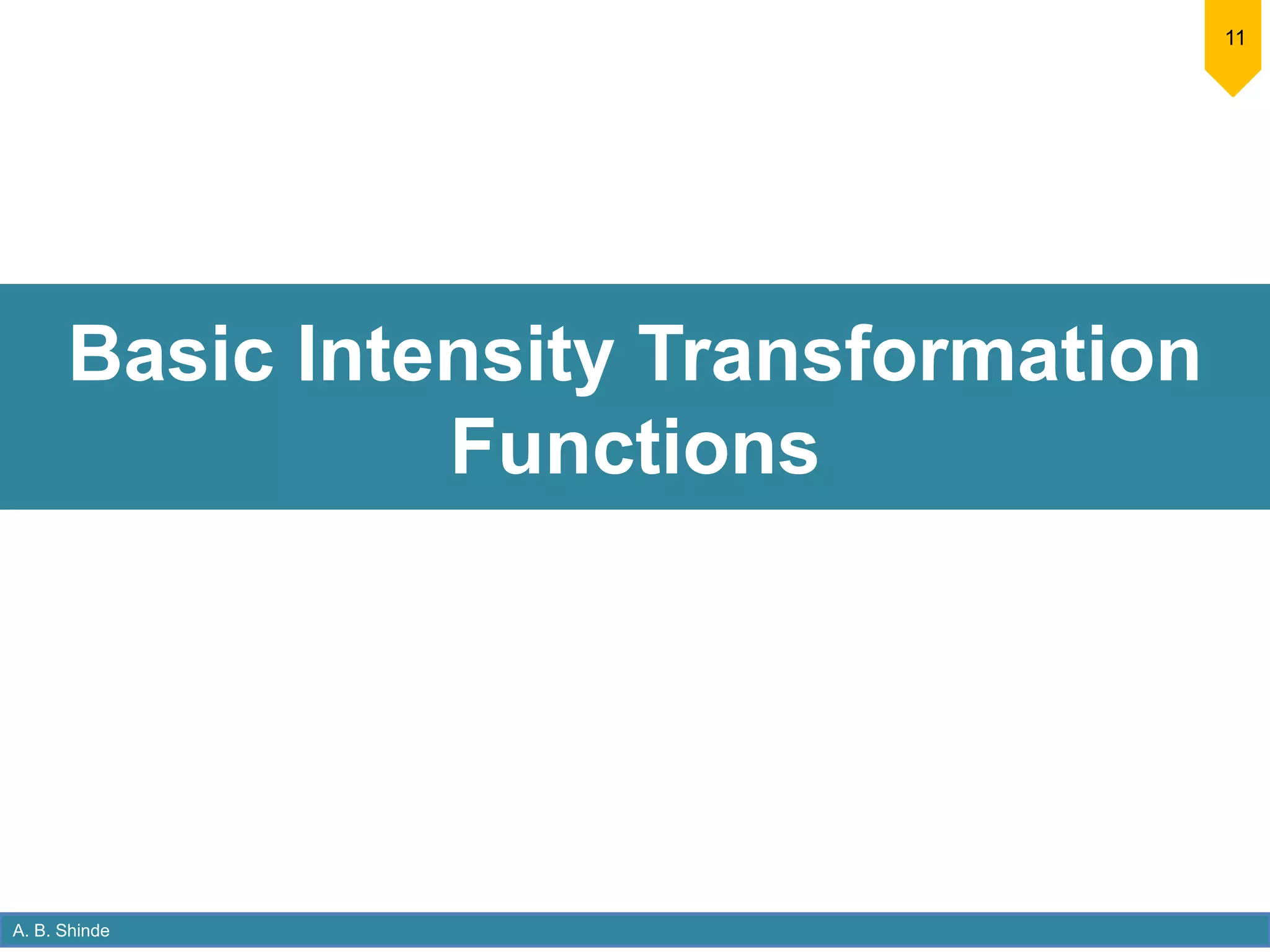 11

Basic Intensity Transformation Functions

A. B. Shinde